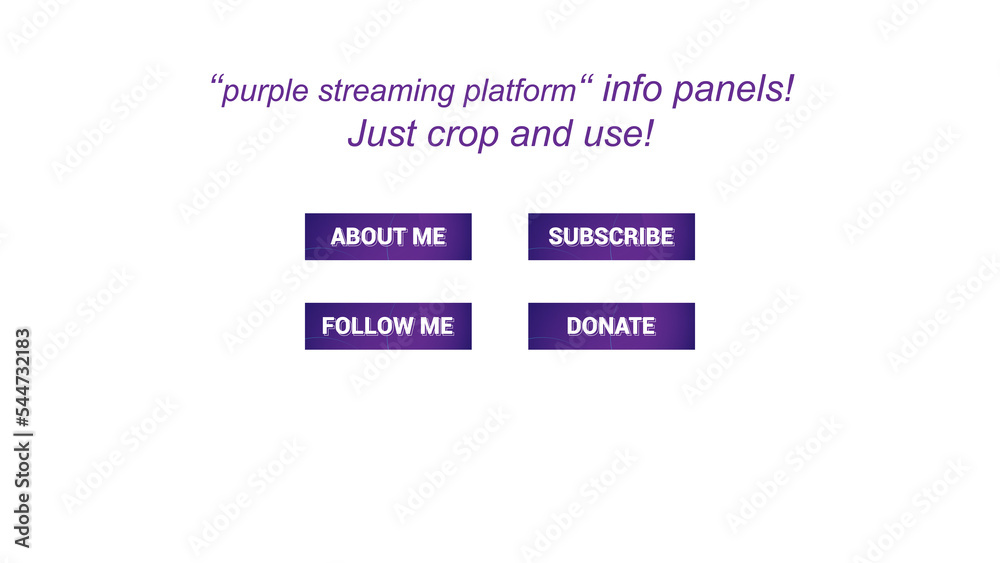 “purple streaming platform“ info panels!
Just crop and use!

ABOUT ME

SUBSCRIBE

FOLLOW ME

DONATE

Adobe Stock | #544732183